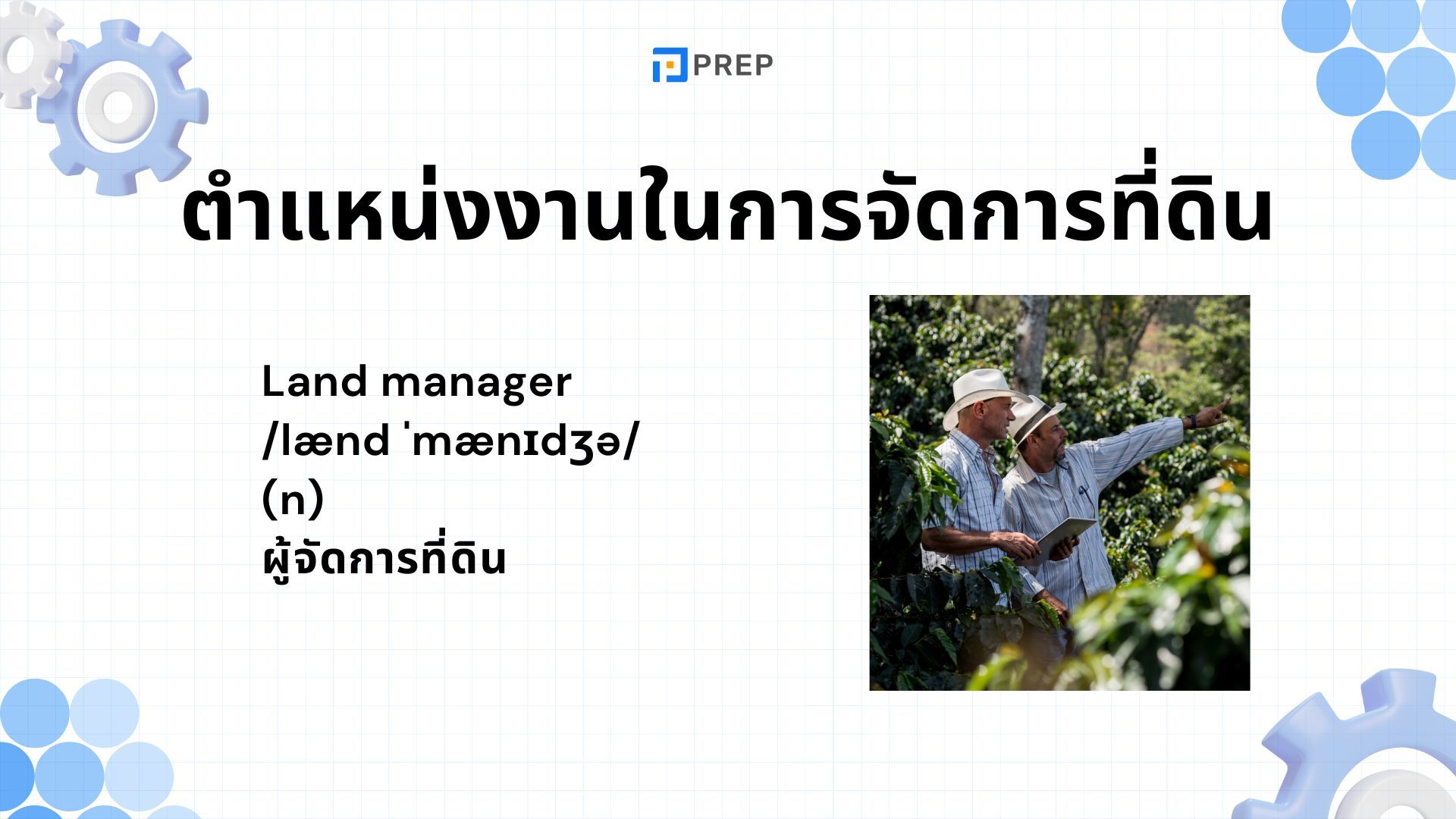 PREP

ตำแหน่งงานในการจัดการที่ดิน

Land manager
/lænd ˈmænɪdʒə/
(n)
ผู้จัดการที่ดิน